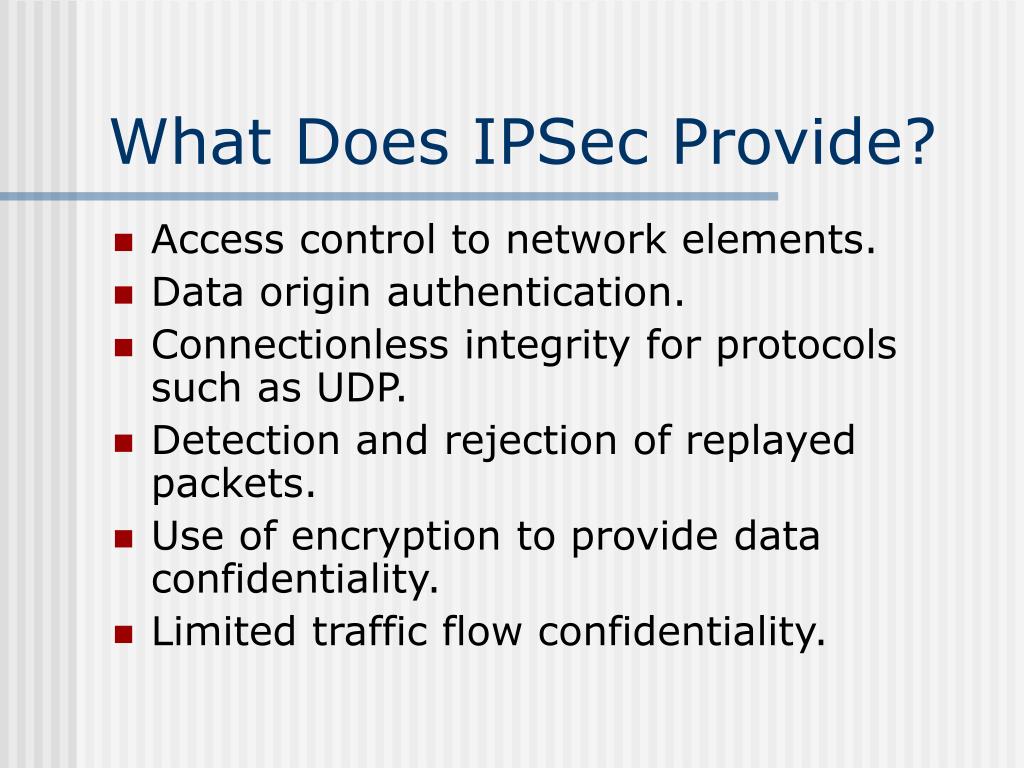 What Does IPSec Provide?

- Access control to network elements.
- Data origin authentication.
- Connectionless integrity for protocols such as UDP.
- Detection and rejection of replayed packets.
- Use of encryption to provide data confidentiality.
- Limited traffic flow confidentiality.